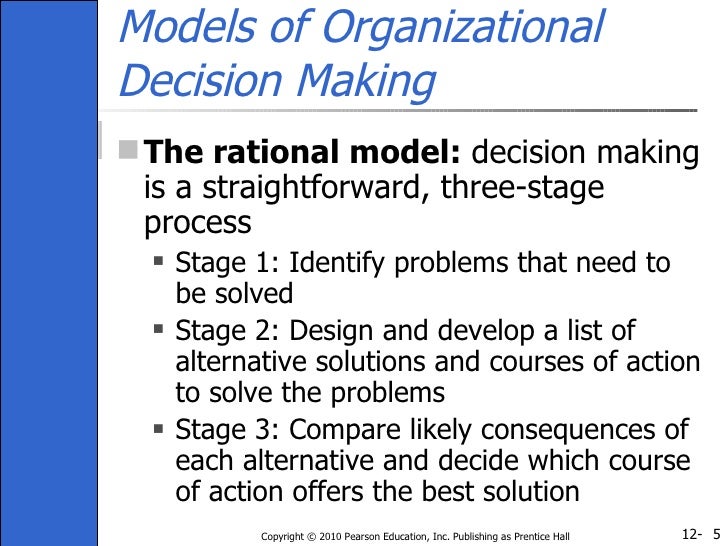 Models of Organizational Decision Making

The rational model: decision making is a straightforward, three-stage process

Stage 1: Identify problems that need to be solved

Stage 2: Design and develop a list of alternative solutions and courses of action to solve the problems

Stage 3: Compare likely consequences of each alternative and decide which course of action offers the best solution

Copyright © 2010 Pearson Education, Inc. Publishing as Prentice Hall

12- 5